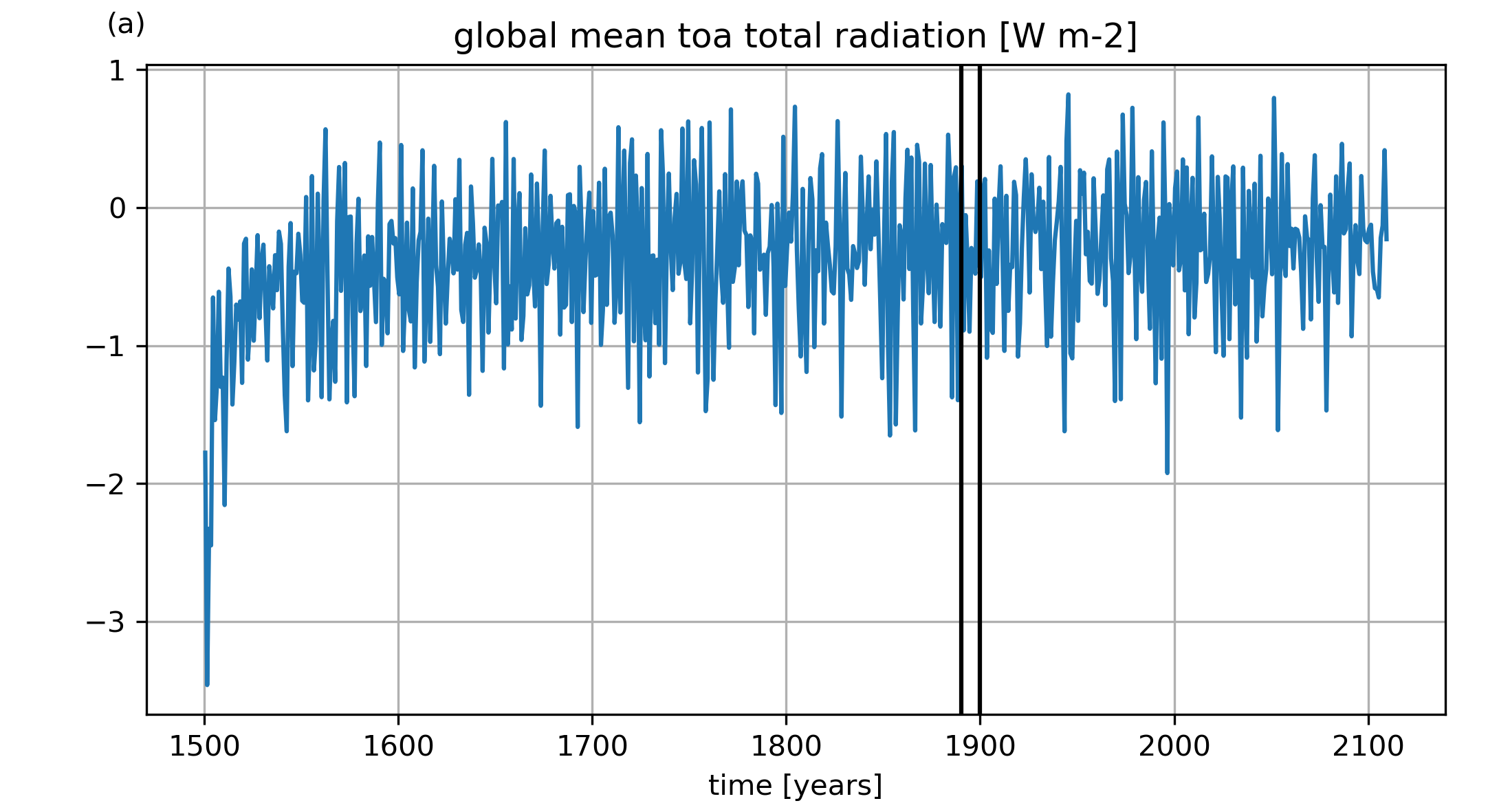 (a)

global mean toa total radiation [W m-2]

1
0
−1
−2
−3

1500
1600
1700
1800
1900
2000
2100

time [years]